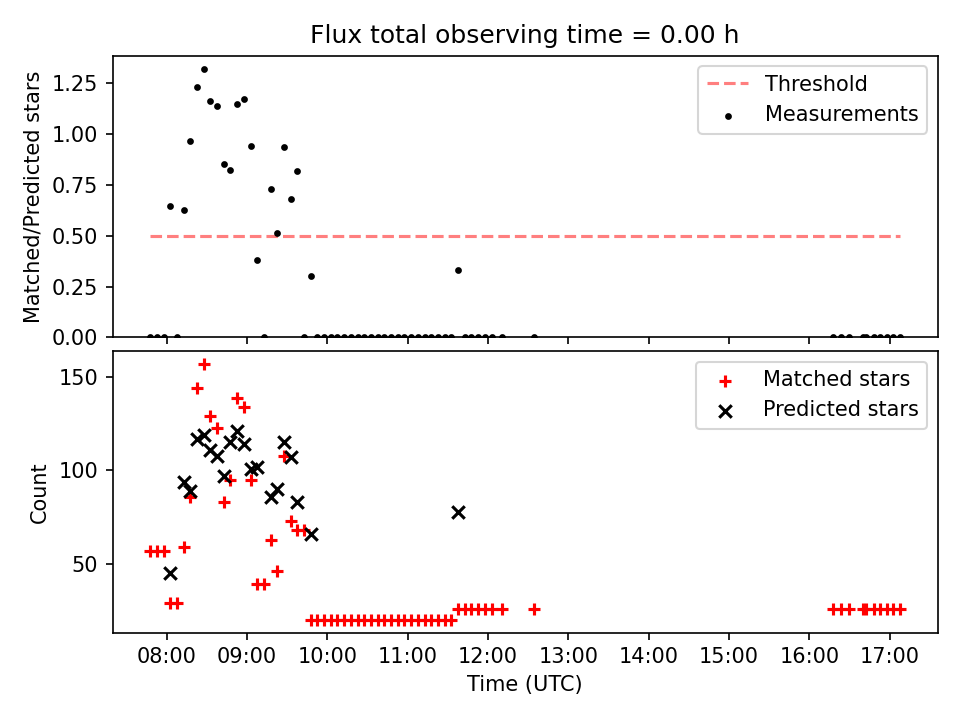 Flux total observing time = 0.00 h

Matched/Predicted stars

1.25
1.00
0.75
0.50
0.25
0.00

Threshold
Measurements

Count

150
100
50

Matched stars
Predicted stars

08:00
09:00
10:00
11:00
12:00
13:00
14:00
15:00
16:00
17:00

Time (UTC)